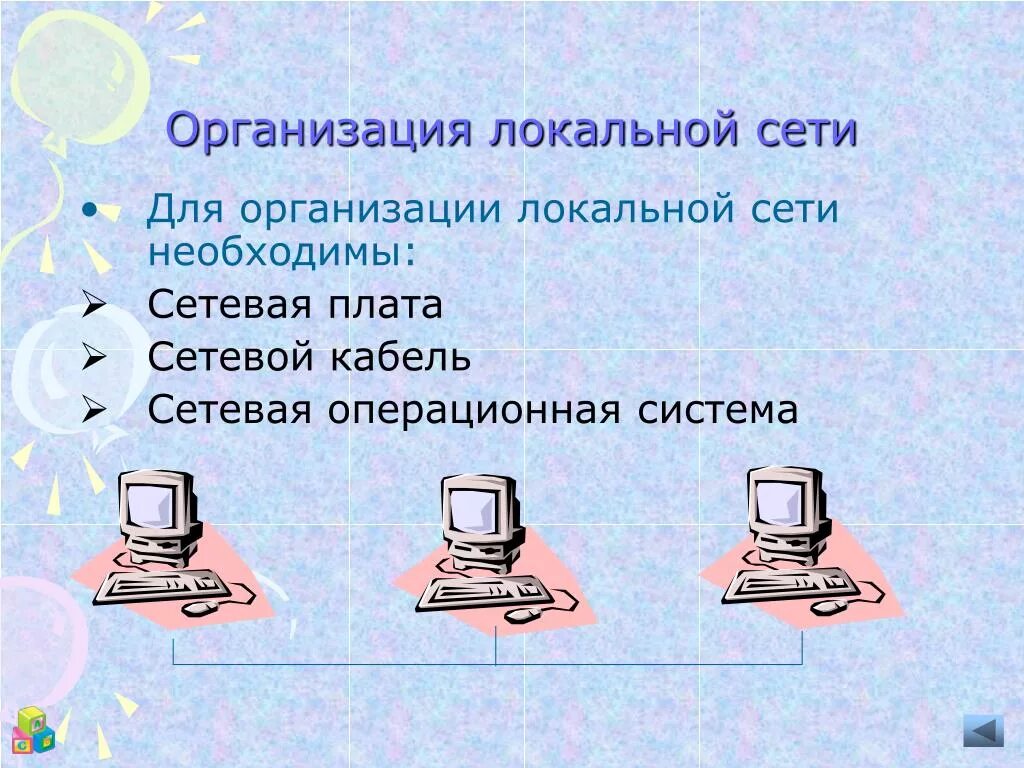 Организация локальной сети

• Для организации локальной сети необходимы:
➢ Сетевая плата
➢ Сетевой кабель
➢ Сетевая операционная система